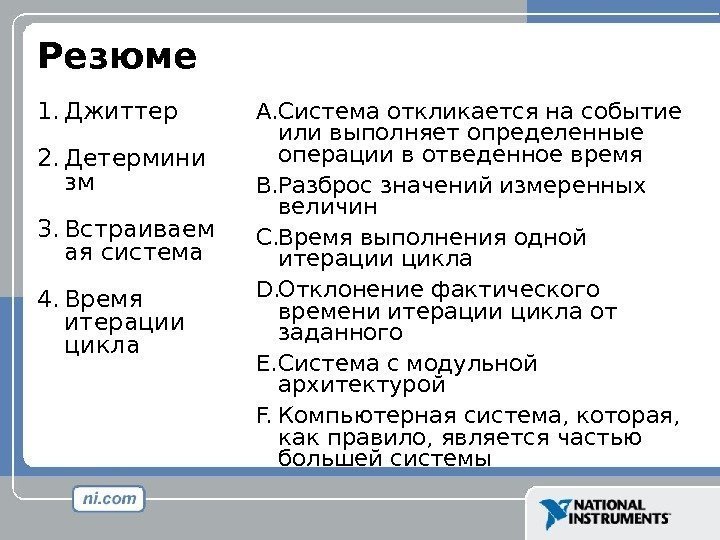 Резюме

1. Джиттер

2. Детерминизм

3. Встраиваемая система

4. Время итерации цикла

A. Система откликается на событие или выполняет определенные операции в отведенное время

B. Разброс значений измеренных величин

C. Время выполнения одной итерации цикла

D. Отклонение фактического времени итерации цикла от заданного

E. Система с модульной архитектурой

F. Компьютерная система, которая, как правило, является частью большей системы

ni.com

NATIONAL INSTRUMENTS